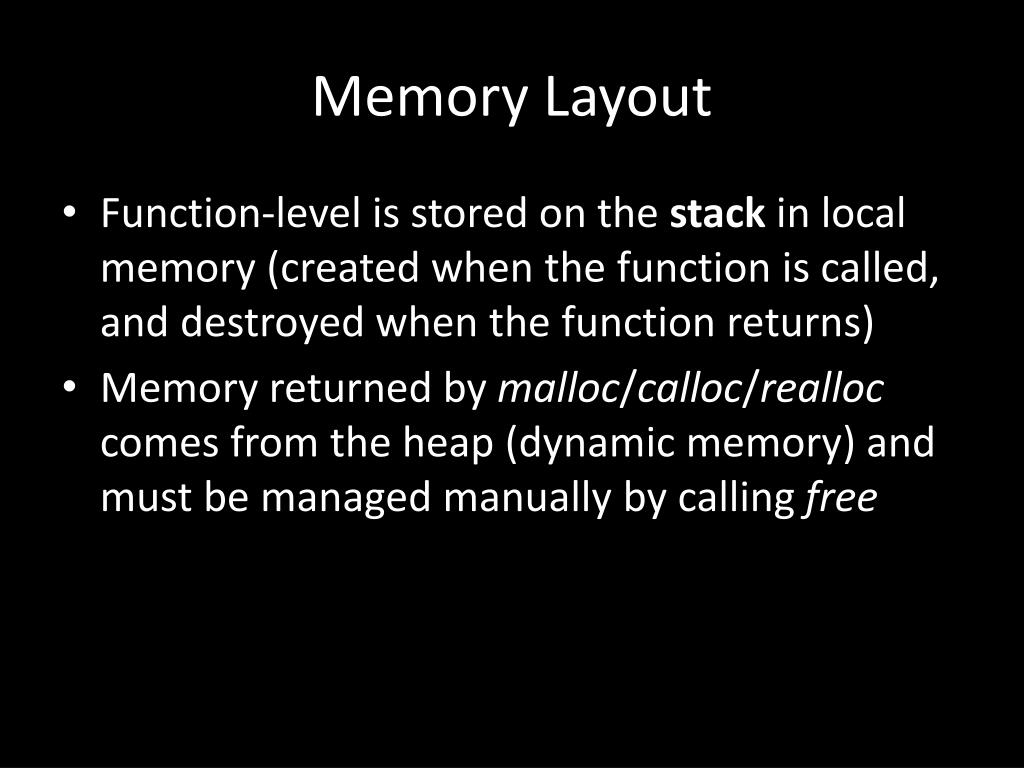 Memory Layout

• Function-level is stored on the stack in local memory (created when the function is called, and destroyed when the function returns)
• Memory returned by malloc/calloc/realloc comes from the heap (dynamic memory) and must be managed manually by calling free